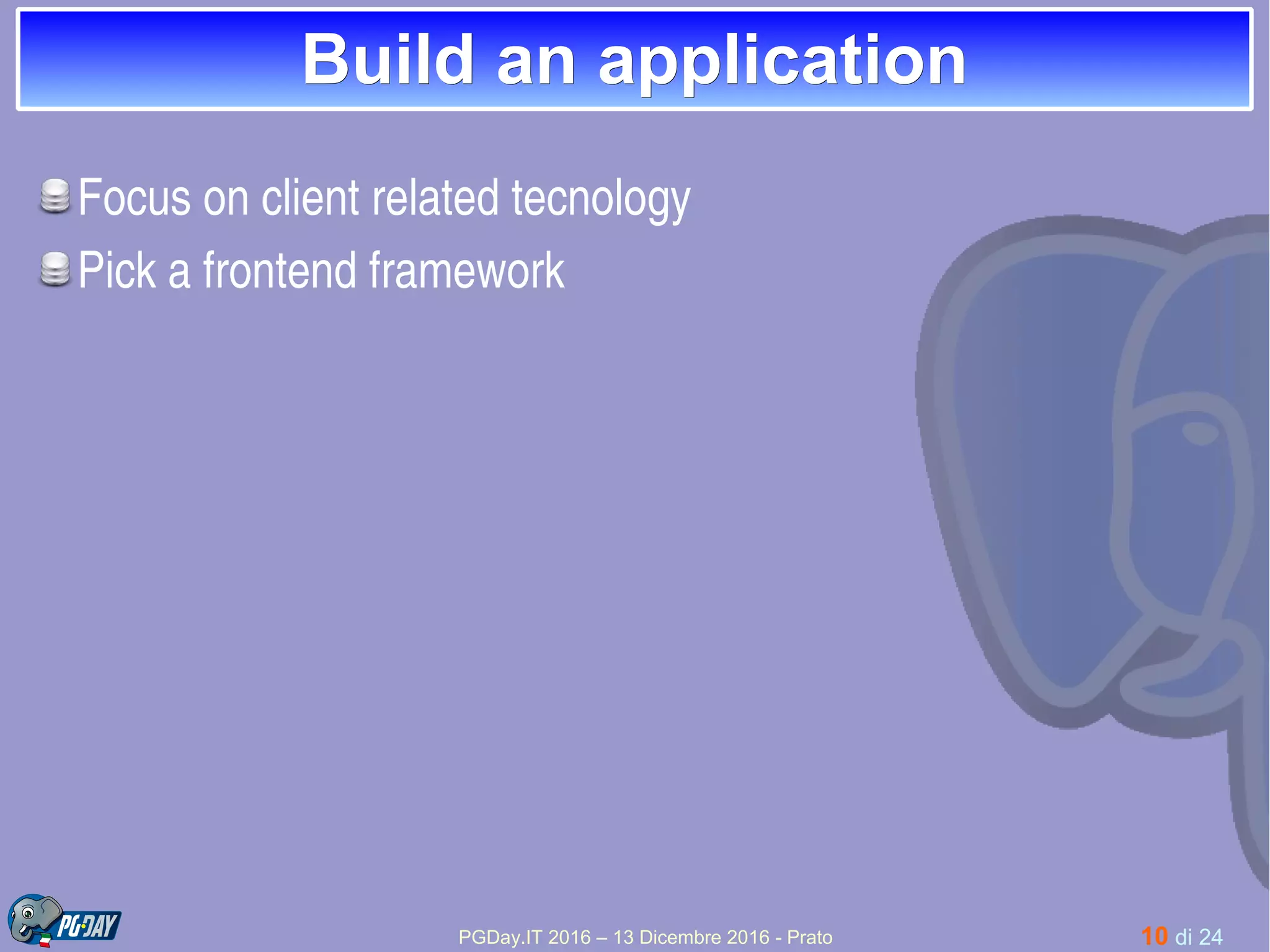 Build an application

Focus on client related tecnology

Pick a frontend framework

PG·DAY

PGDay.IT 2016 – 13 Dicembre 2016 - Prato

10 di 24